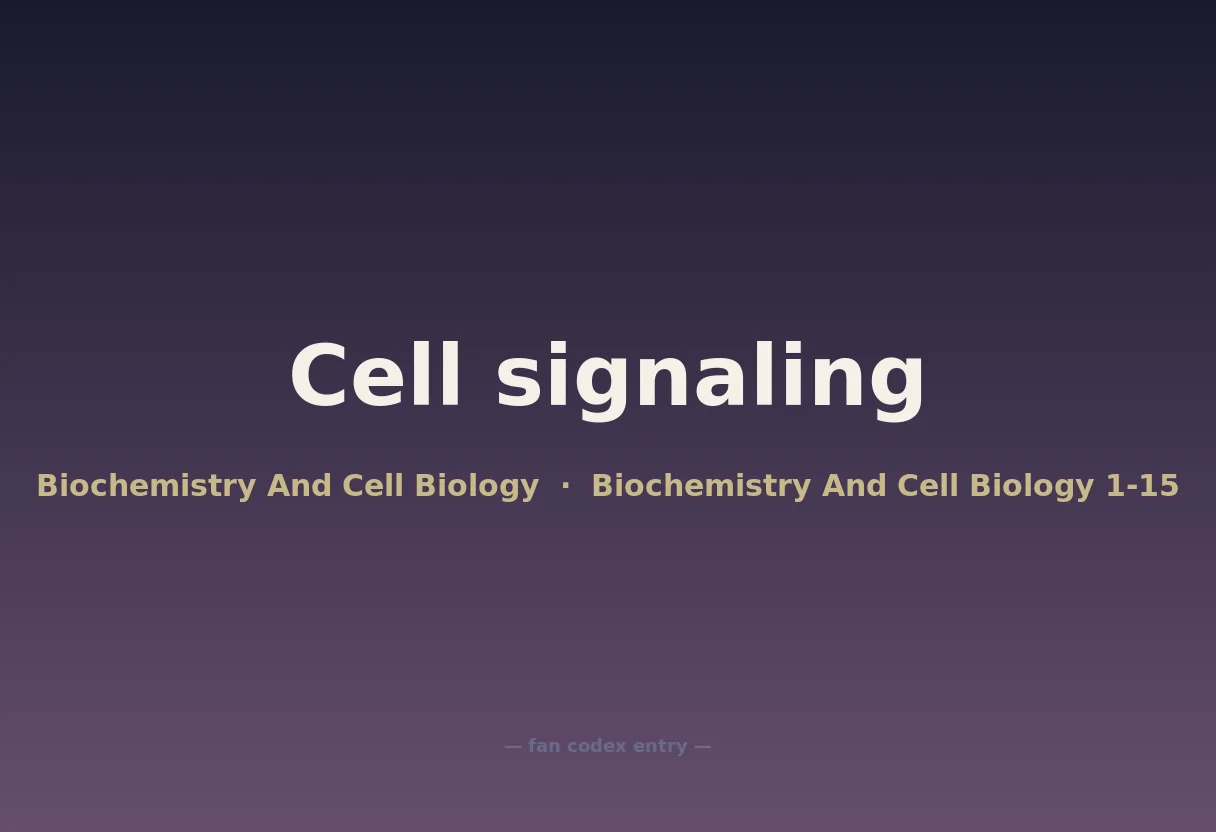 Cell signaling

Biochemistry And Cell Biology · Biochemistry And Cell Biology 1-15

— fan codex entry —